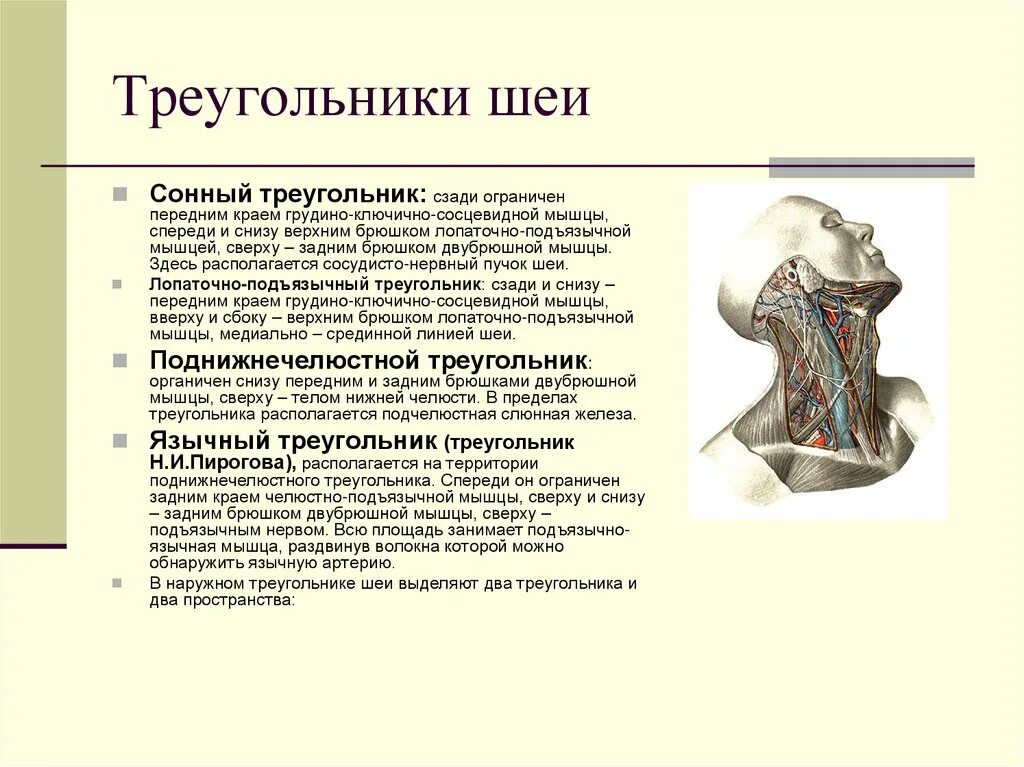 Треугольники шеи

Сонный треугольник: сзади ограничен передним краем грудино-ключично-сосцевидной мышцы, спереди и снизу верхним брюшком лопаточно-подъязычной мышцей, сверху – задним брюшком двубрюшной мышцы. Здесь располагается сосудисто-нервный пучок шеи.

Лопаточно-подъязычный треугольник: сзади и снизу – передним краем грудино-ключично-сосцевидной мышцы, вверху и сбоку – верхним брюшком лопаточно-подъязычной мышцы, медиально – срединной линией шеи.

Поднижнечелюстной треугольник: органичен снизу передним и задним брюшками двубрюшной мышцы, сверху – телом нижней челюсти. В пределах треугольника располагается подчелюстная слюнная железа.

Язычный треугольник (треугольник Н.И.Пирогова), располагается на территории поднижнечелюстного треугольника. Спереди он ограничен задним краем челюстно-подъязычной мышцы, сверху и снизу – задним брюшком двубрюшной мышцы, сверху – подъязычным нервом. Всю площадь занимает подъязычно-язычная мышца, раздвинув волокна которой можно обнаружить язычную артерию.

В наружном треугольнике шеи выделяют два треугольника и два пространства: